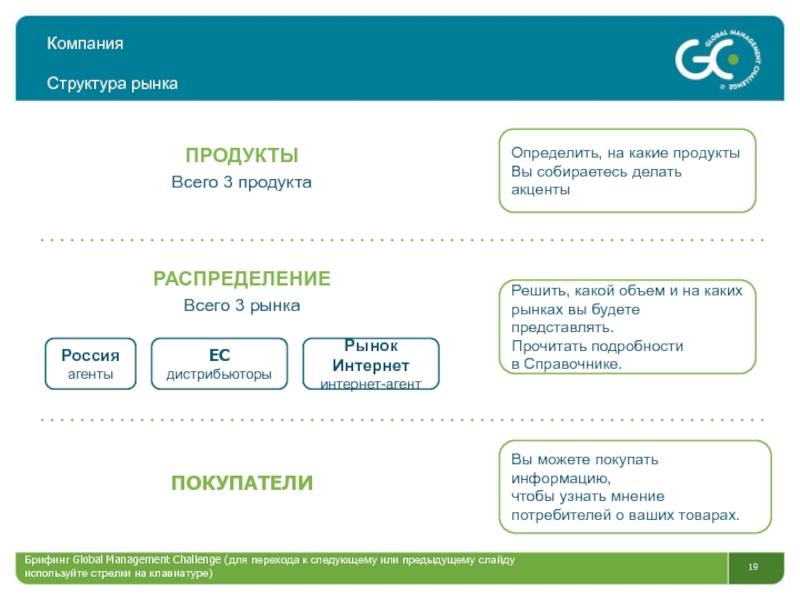 Компания

Структура рынка

GC

GLOBAL MANAGEMENT CHALLENGE

ПРОДУКТЫ

Всего 3 продукта

Определить, на какие продукты Вы собираетесь делать акценты

РАСПРЕДЕЛЕНИЕ

Всего 3 рынка

Россия
агенты

ЕС
дистрибьюторы

Рынок Интернет
интернет-агент

Решить, какой объем и на каких рынках вы будете представлять.
Прочитать подробности в Справочнике.

ПОКУПАТЕЛИ

Вы можете покупать информацию,
чтобы узнать мнение потребителей о ваших товарах.

Брифинг Global Management Challenge (для перехода к следующему или предыдущему слайду используйте стрелки на клавиатуре)

19